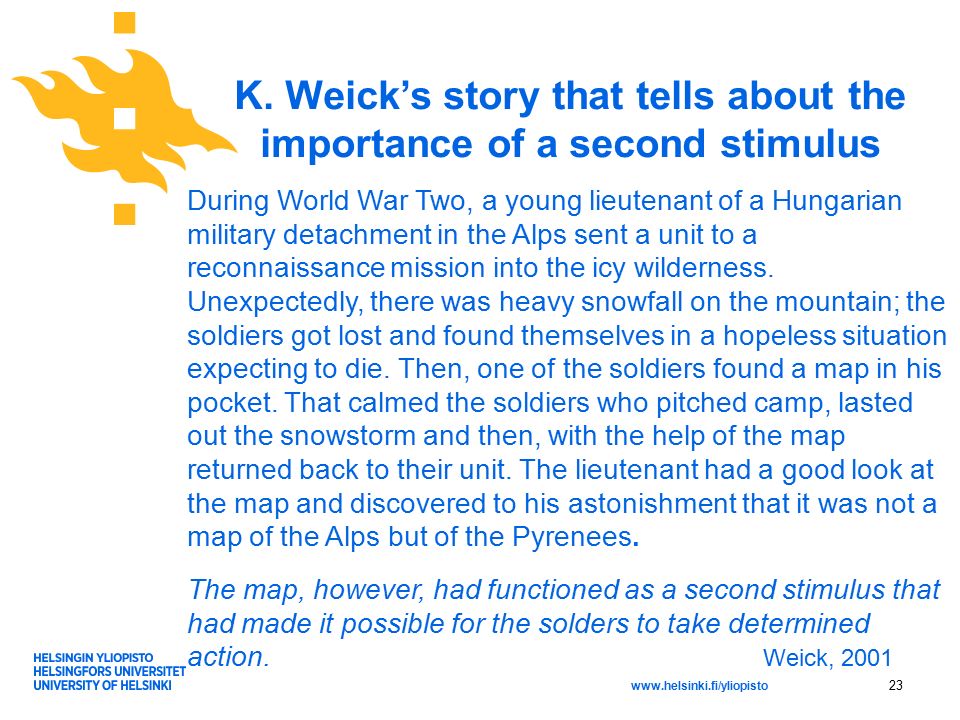 K. Weick's story that tells about the importance of a second stimulus

During World War Two, a young lieutenant of a Hungarian military detachment in the Alps sent a unit to a reconnaissance mission into the icy wilderness. Unexpectedly, there was heavy snowfall on the mountain; the soldiers got lost and found themselves in a hopeless situation expecting to die. Then, one of the soldiers found a map in his pocket. That calmed the soldiers who pitched camp, lasted out the snowstorm and then, with the help of the map returned back to their unit. The lieutenant had a good look at the map and discovered to his astonishment that it was not a map of the Alps but of the Pyrenees.

The map, however, had functioned as a second stimulus that had made it possible for the solders to take determined action.

Weick, 2001

HELSINGIN YLIOPISTO
HELSINGFORS UNIVERSITET
UNIVERSITY OF HELSINKI

www.helsinki.fi/yliopisto

23